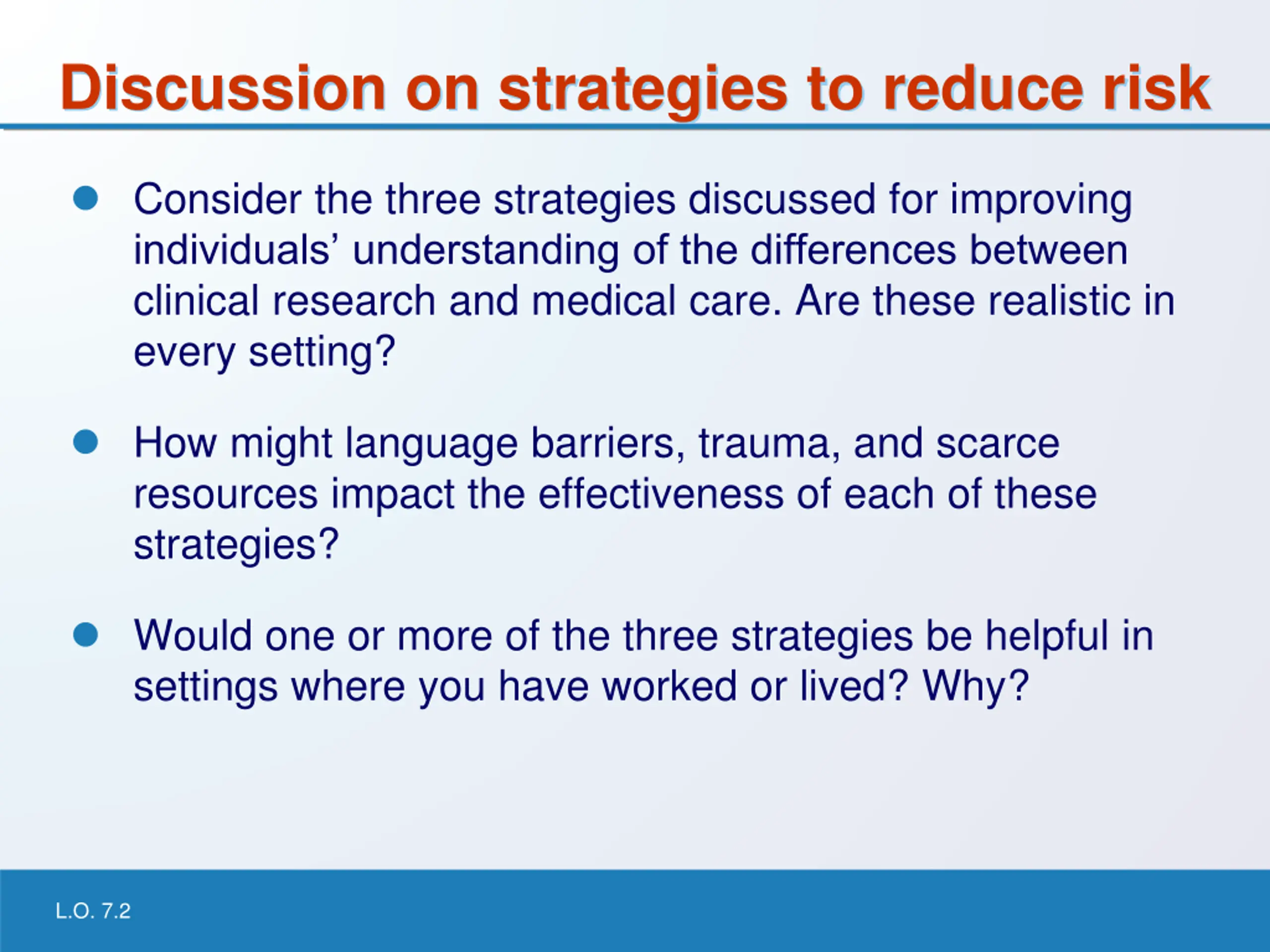 Discussion on strategies to reduce risk

- Consider the three strategies discussed for improving individuals’ understanding of the differences between clinical research and medical care. Are these realistic in every setting?

- How might language barriers, trauma, and scarce resources impact the effectiveness of each of these strategies?

- Would one or more of the three strategies be helpful in settings where you have worked or lived? Why?

L.O. 7.2